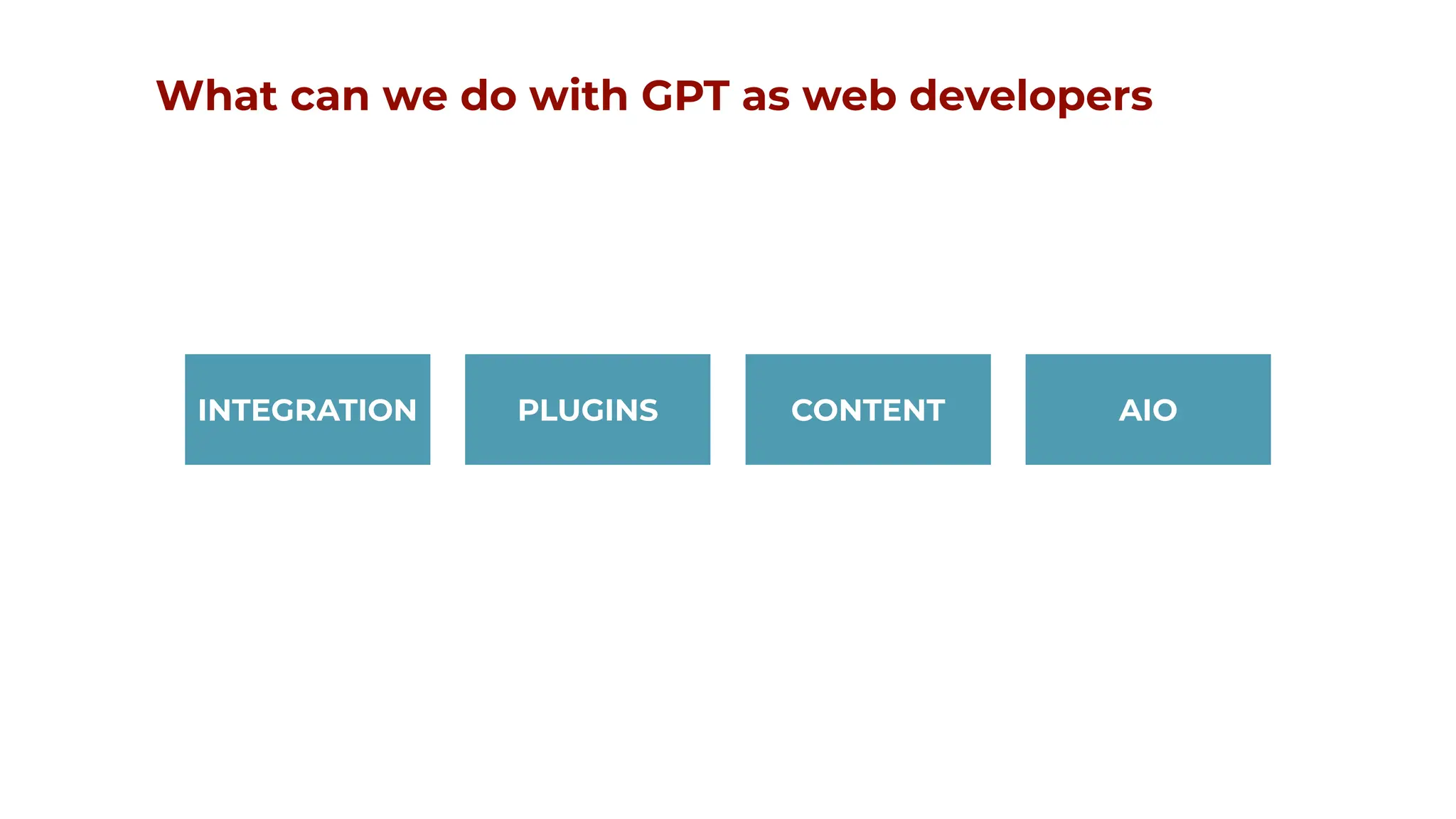 What can we do with GPT as web developers

INTEGRATION

PLUGINS

CONTENT

AIO